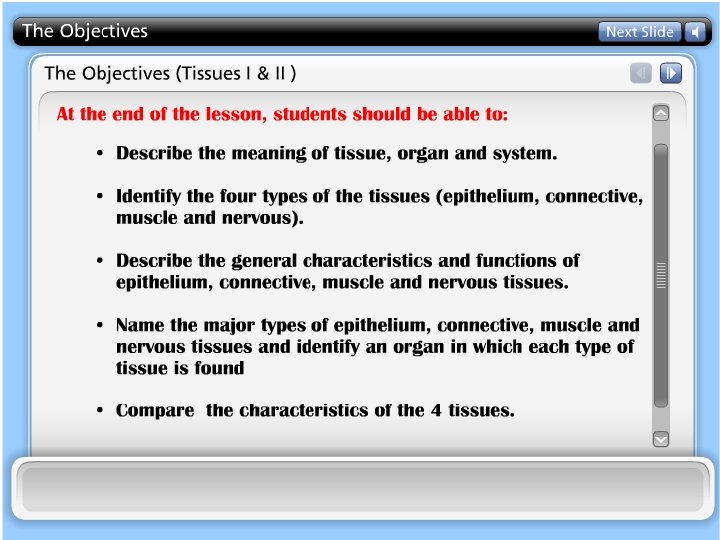 The Objectives

Next Slide

The Objectives (Tissues I & II )

At the end of the lesson, students should be able to:

• Describe the meaning of tissue, organ and system.

• Identify the four types of the tissues (epithelium, connective, muscle and nervous).

• Describe the general characteristics and functions of epithelium, connective, muscle and nervous tissues.

• Name the major types of epithelium, connective, muscle and nervous tissues and identify an organ in which each type of tissue is found

• Compare  the characteristics of the 4 tissues.